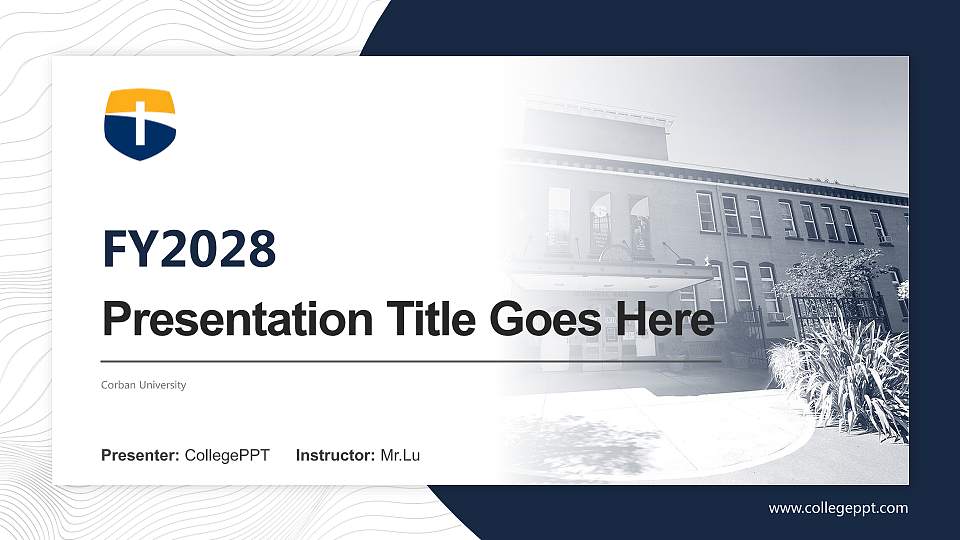 FY2028

Presentation Title Goes Here

Corban University

Presenter: CollegePPT Instructor: Mr.Lu

www.collegeppt.com